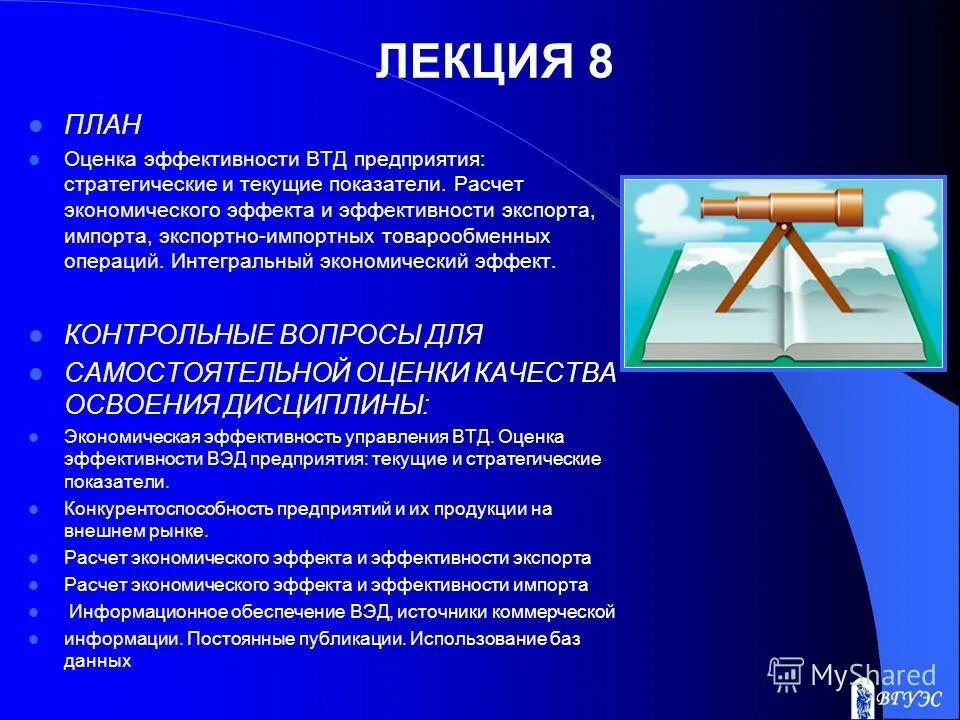 ЛЕКЦИЯ 8

ПЛАН

Оценка эффективности ВТД предприятия: стратегические и текущие показатели. Расчет экономического эффекта и эффективности экспорта, импорта, экспортно-импортных товарообменных операций. Интегральный экономический эффект.

КОНТРОЛЬНЫЕ ВОПРОСЫ ДЛЯ

САМОСТОЯТЕЛЬНОЙ ОЦЕНКИ КАЧЕСТВА ОСВОЕНИЯ ДИСЦИПЛИНЫ:

Экономическая эффективность управления ВТД. Оценка эффективности ВЭД предприятия: текущие и стратегические показатели.

Конкурентоспособность предприятий и их продукции на внешнем рынке.

Расчет экономического эффекта и эффективности экспорта

Расчет экономического эффекта и эффективности импорта

Информационное обеспечение ВЭД, источники коммерческой

информации. Постоянные публикации. Использование баз данных

MyShared

ВГУЭС